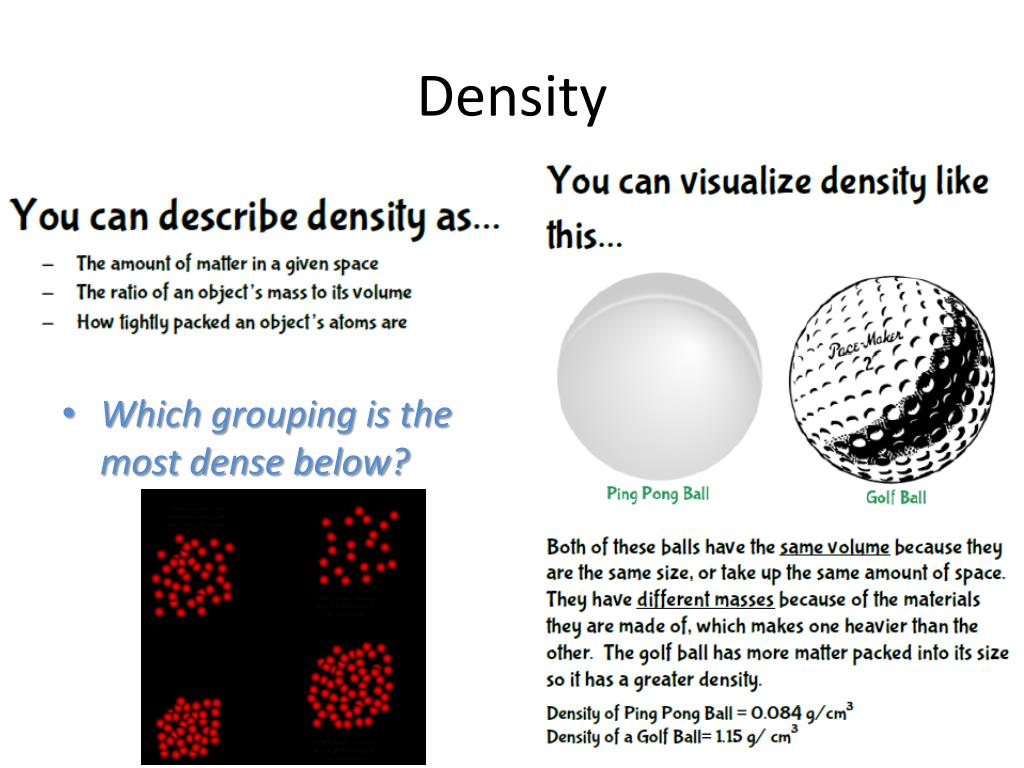 Density

You can describe density as…

– The amount of matter in a given space
– The ratio of an object's mass to its volume
– How tightly packed an object's atoms are

• Which grouping is the most dense below?

You can visualize density like this…

Pace-Maker 2

Ping Pong Ball

Golf Ball

Both of these balls have the same volume because they are the same size, or take up the same amount of space. They have different masses because of the materials they are made of, which makes one heavier than the other. The golf ball has more matter packed into its size so it has a greater density.

Density of Ping Pong Ball = 0.084 g/cm$^3$
Density of a Golf Ball= 1.15 g/ cm$^3$